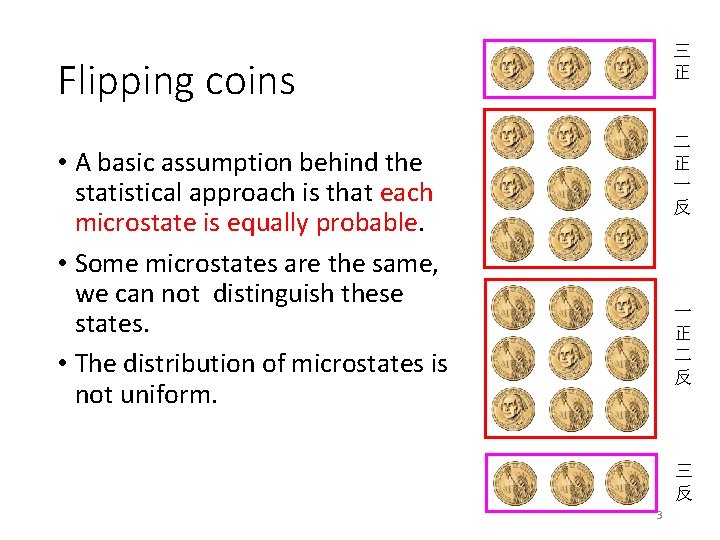 Flipping coins

• A basic assumption behind the statistical approach is that each microstate is equally probable.

• Some microstates are the same, we can not distinguish these states.

• The distribution of microstates is not uniform.

三正

二正一反

一正二反

三反

3